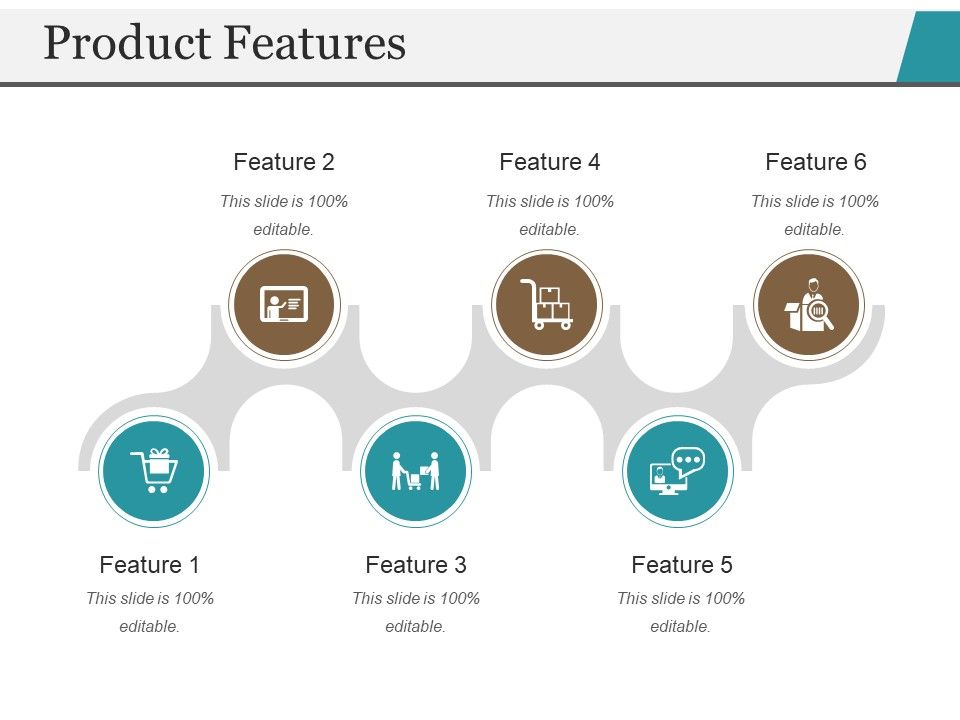 Product Features

Feature 2

This slide is 100% editable.

Feature 4

This slide is 100% editable.

Feature 6

This slide is 100% editable.

Feature 1

This slide is 100% editable.

Feature 3

This slide is 100% editable.

Feature 5

This slide is 100% editable.